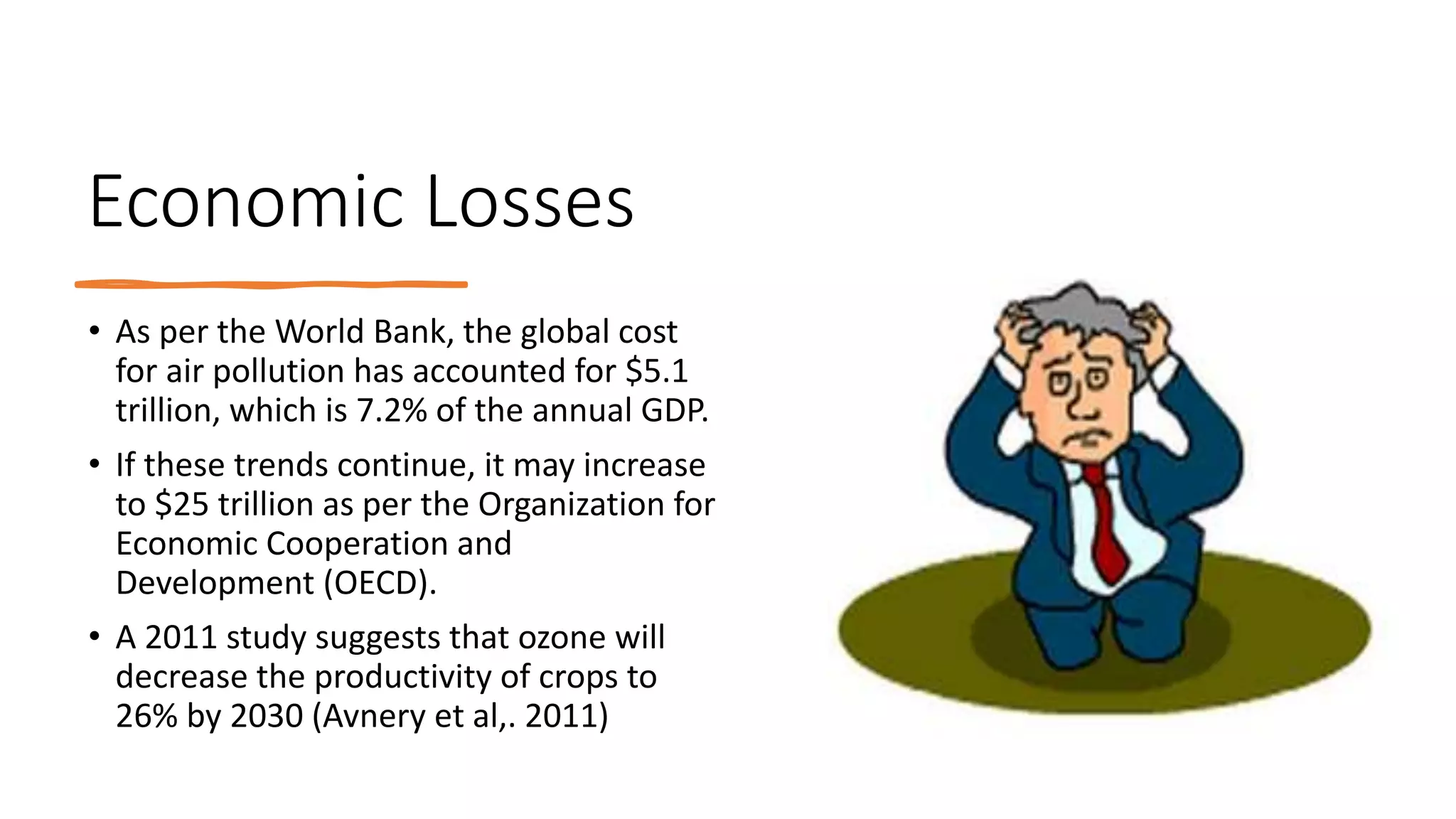 Economic Losses

• As per the World Bank, the global cost for air pollution has accounted for \$5.1 trillion, which is 7.2% of the annual GDP.

• If these trends continue, it may increase to \$25 trillion as per the Organization for Economic Cooperation and Development (OECD).

• A 2011 study suggests that ozone will decrease the productivity of crops to 26% by 2030 (Avnery et al,. 2011)